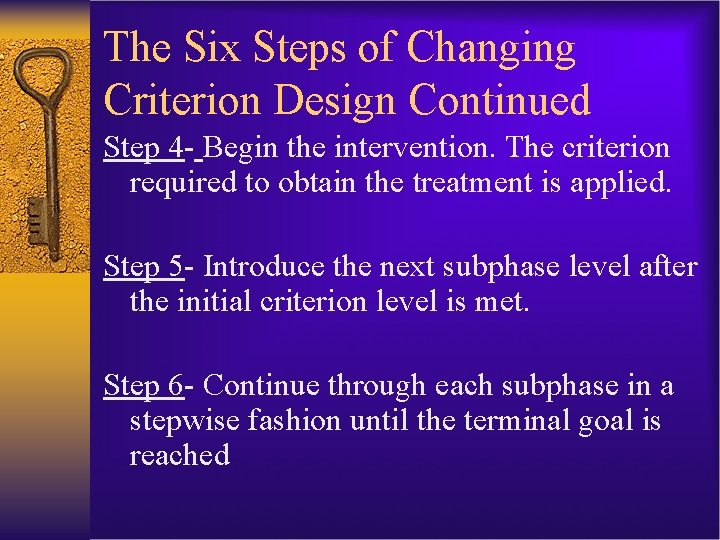 The Six Steps of Changing Criterion Design Continued

Step 4- Begin the intervention. The criterion required to obtain the treatment is applied.

Step 5- Introduce the next subphase level after the initial criterion level is met.

Step 6- Continue through each subphase in a stepwise fashion until the terminal goal is reached